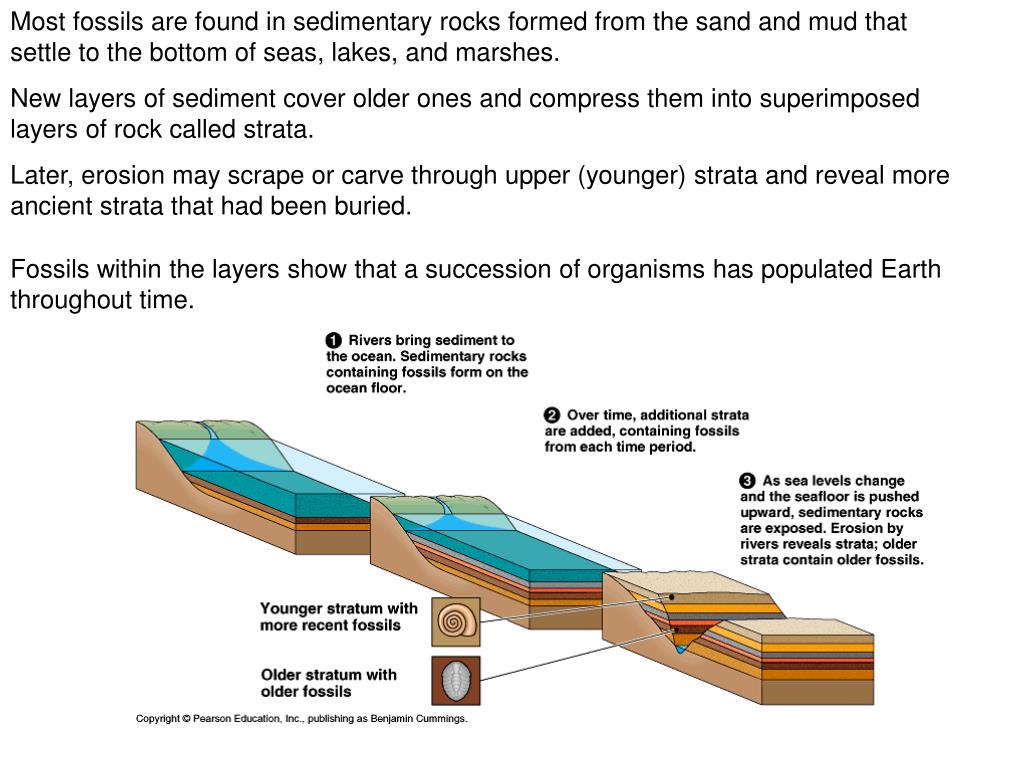 Most fossils are found in sedimentary rocks formed from the sand and mud that settle to the bottom of seas, lakes, and marshes.

New layers of sediment cover older ones and compress them into superimposed layers of rock called strata.

Later, erosion may scrape or carve through upper (younger) strata and reveal more ancient strata that had been buried.

Fossils within the layers show that a succession of organisms has populated Earth throughout time.

1 Rivers bring sediment to the ocean. Sedimentary rocks containing fossils form on the ocean floor.

2 Over time, additional strata are added, containing fossils from each time period.

3 As sea levels change and the seafloor is pushed upward, sedimentary rocks are exposed. Erosion by rivers reveals strata; older strata contain older fossils.

Younger stratum with more recent fossils

Older stratum with older fossils

Copyright © Pearson Education, Inc., publishing as Benjamin Cummings.